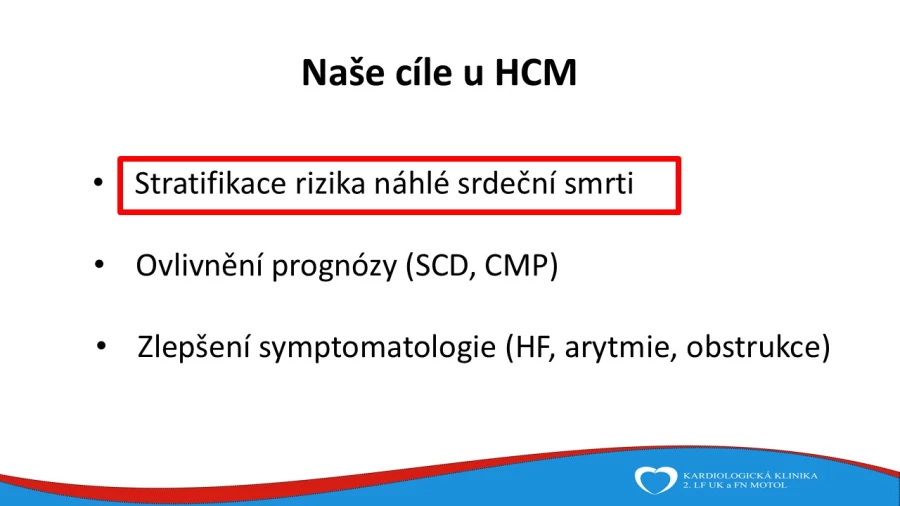 Naše cíle u HCM

• Stratifikace rizika náhlé srdeční smrti

• Ovlivnění prognózy (SCD, CMP)

• Zlepšení symptomatologie (HF, arytmie, obstrukce)

KARDIOLOGICKÁ KLINIKA
2. LF UK a FN MOTOL